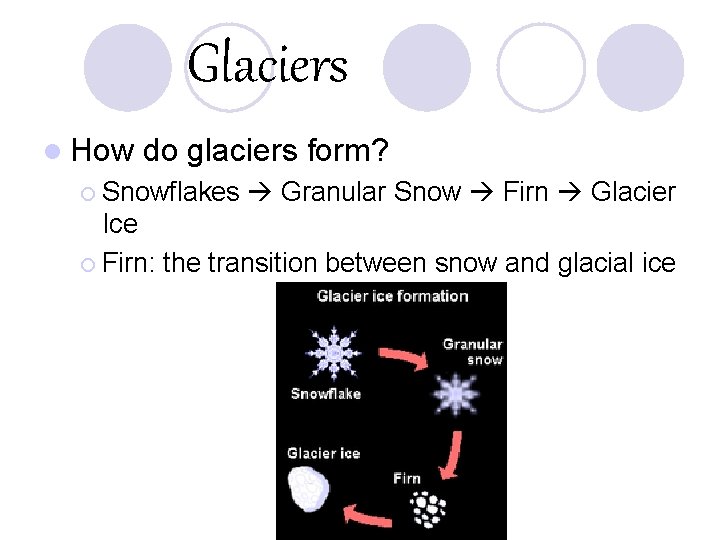 Glaciers

How do glaciers form?

Snowflakes → Granular Snow → Firn → Glacier Ice

Firn: the transition between snow and glacial ice

Glacier ice formation

Snowflake

Granular snow

Firn

Glacier ice